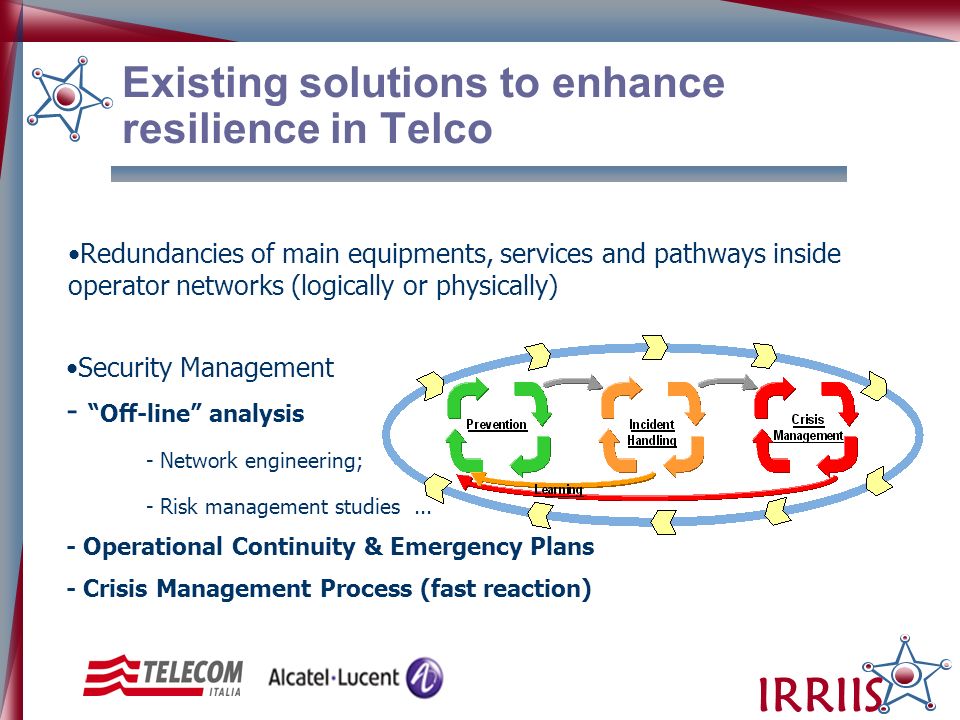 Existing solutions to enhance resilience in Telco

•Redundancies of main equipments, services and pathways inside operator networks (logically or physically)

•Security Management

- "Off-line" analysis

- Network engineering;

- Risk management studies ...

- Operational Continuity & Emergency Plans

- Crisis Management Process (fast reaction)

Prevention

Incident Handling

Crisis Management

Learning

TELECOM ITALIA

Alcatel·Lucent

IRRIIS